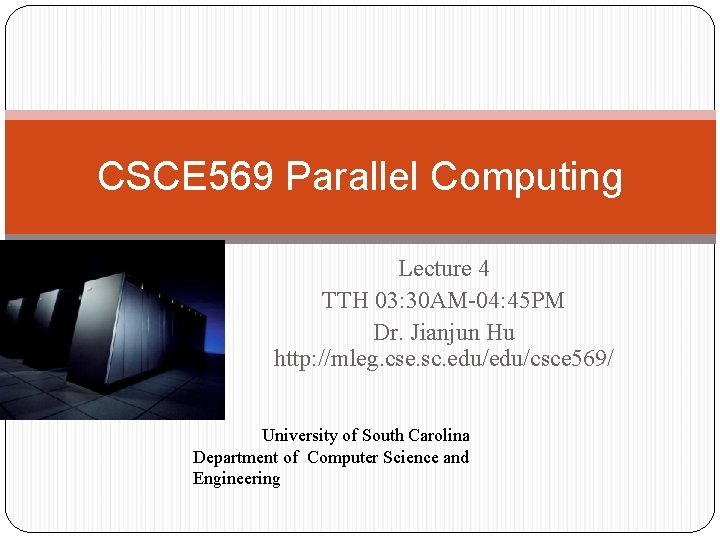 CSCE569 Parallel Computing

Lecture 4
TTH 03:30AM-04:45PM
Dr. Jianjun Hu
http://mleg.cse.sc.edu/edu/csce569/

University of South Carolina
Department of Computer Science and Engineering